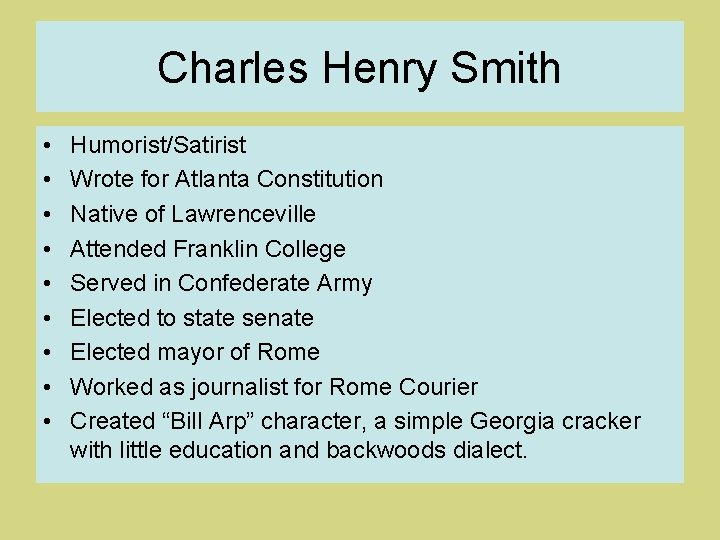 Charles Henry Smith

• Humorist/Satirist
• Wrote for Atlanta Constitution
• Native of Lawrenceville
• Attended Franklin College
• Served in Confederate Army
• Elected to state senate
• Elected mayor of Rome
• Worked as journalist for Rome Courier
• Created “Bill Arp” character, a simple Georgia cracker with little education and backwoods dialect.